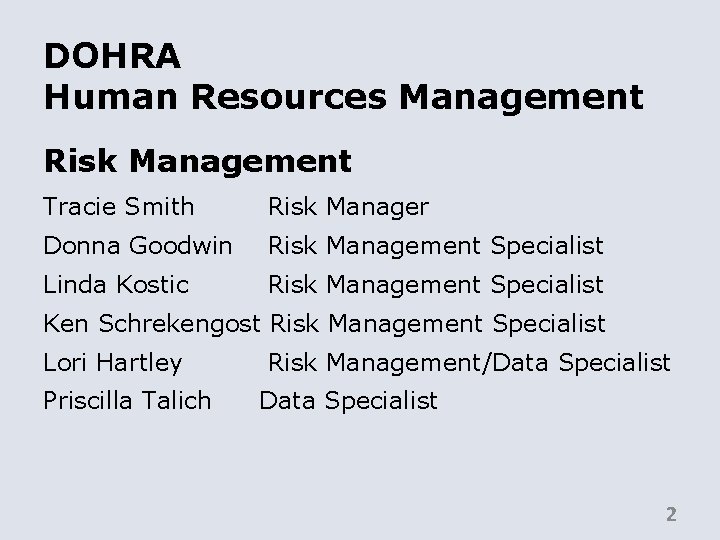 DOHRA
Human Resources Management

Risk Management

Tracie Smith Risk Manager
Donna Goodwin Risk Management Specialist
Linda Kostic Risk Management Specialist
Ken Schrekengost Risk Management Specialist
Lori Hartley Risk Management/Data Specialist
Priscilla Talich Data Specialist

2